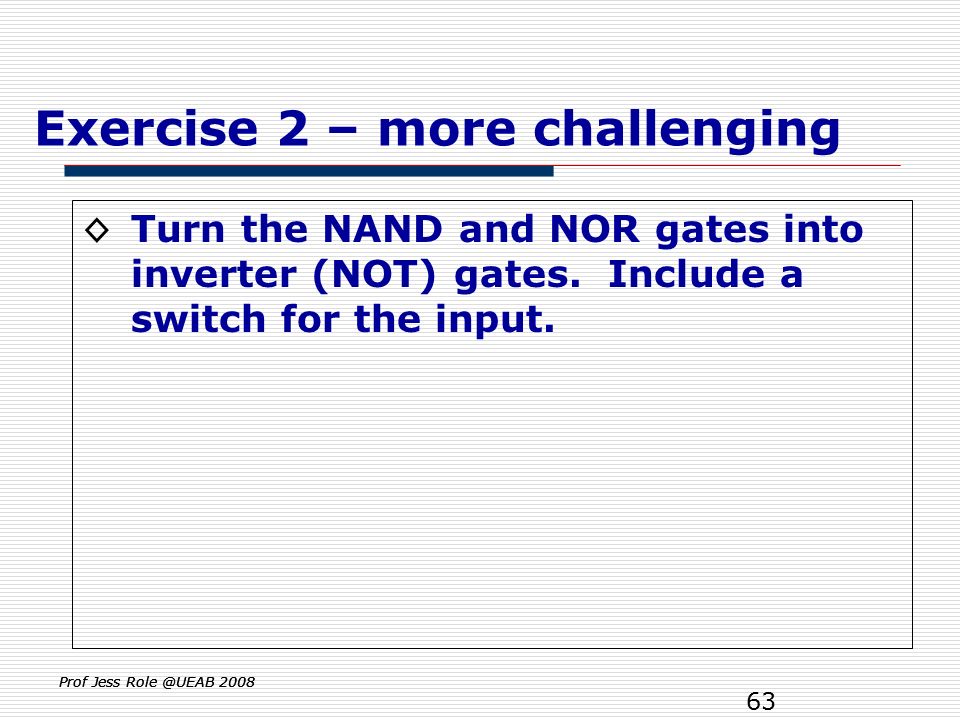 Exercise 2 – more challenging

◇ Turn the NAND and NOR gates into inverter (NOT) gates. Include a switch for the input.

Prof Jess Role @UEAB 2008

63